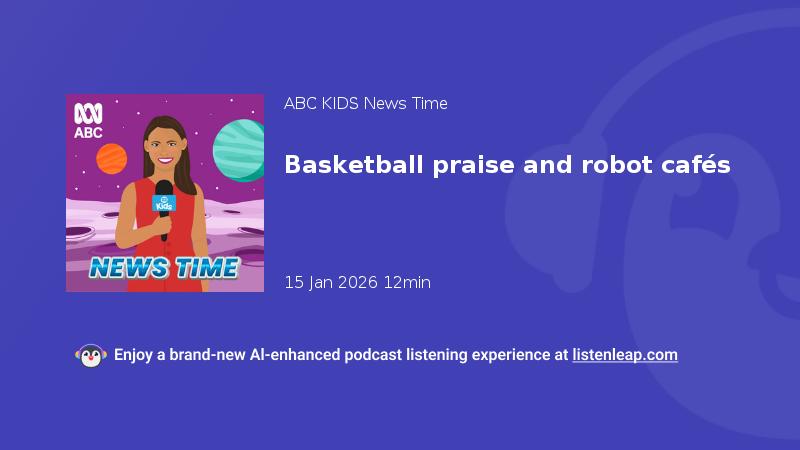 ABC

Kids

NEWS TIME

ABC KIDS News Time

Basketball praise and robot cafés

15 Jan 2026 12min

Enjoy a brand-new AI-enhanced podcast listening experience at listenleap.com